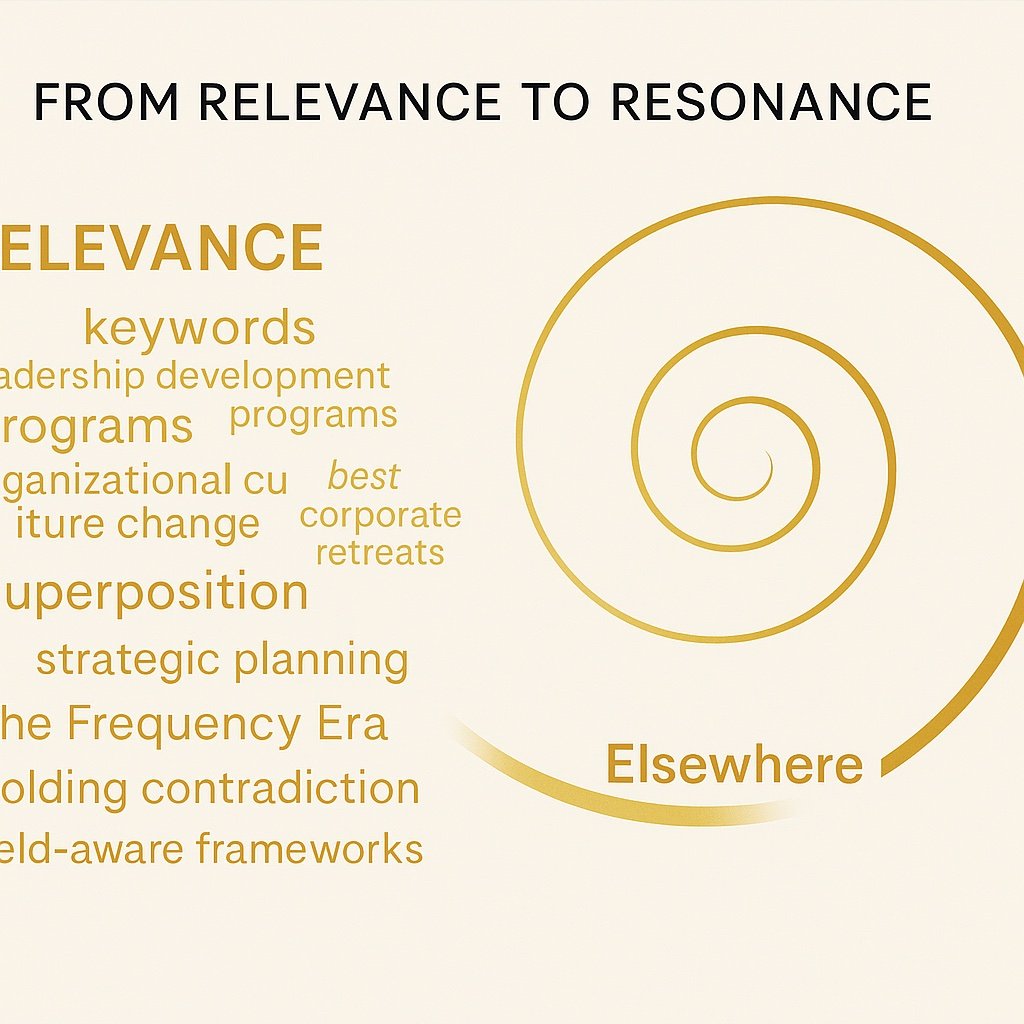 FROM RELEVANCE TO RESONANCE

ELEVANCE

keywords

adership development

rograms

programs

ganizational cu

best

iture change

corporate retreats

uperposition

strategic planning

he Frequency Era

olding contradiction

eld-aware frameworks

Elsewhere